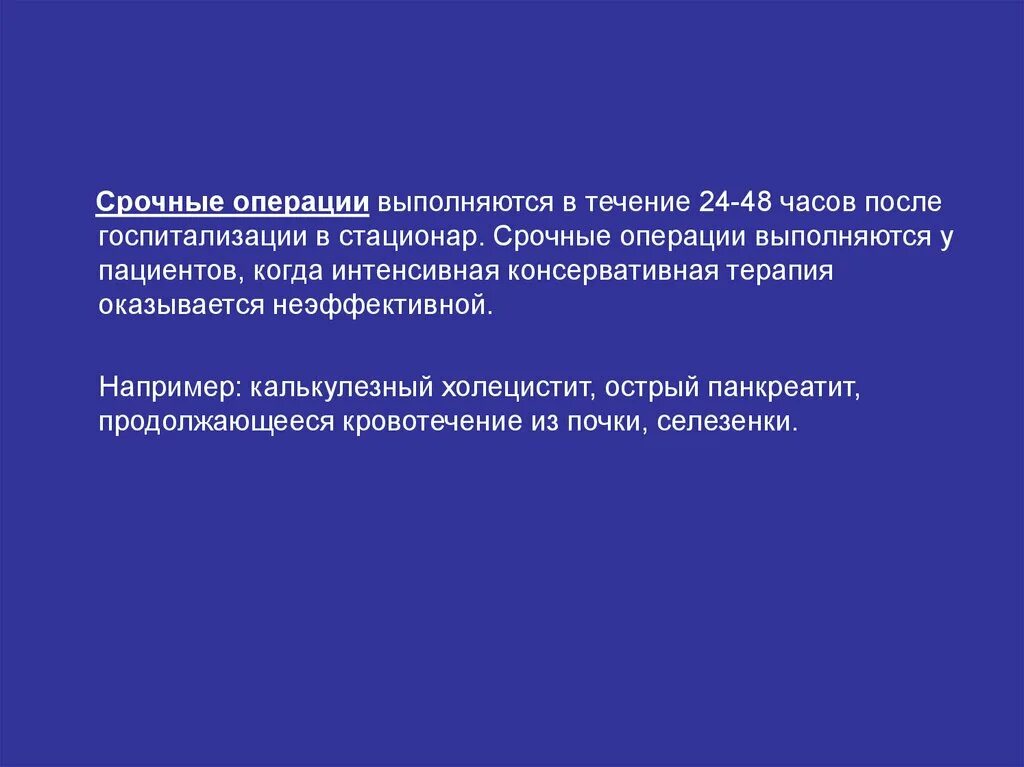 Срочные операции выполняются в течение 24-48 часов после госпитализации в стационар. Срочные операции выполняются у пациентов, когда интенсивная консервативная терапия оказывается неэффективной.

Например: калькулезный холецистит, острый панкреатит, продолжающееся кровотечение из почки, селезенки.